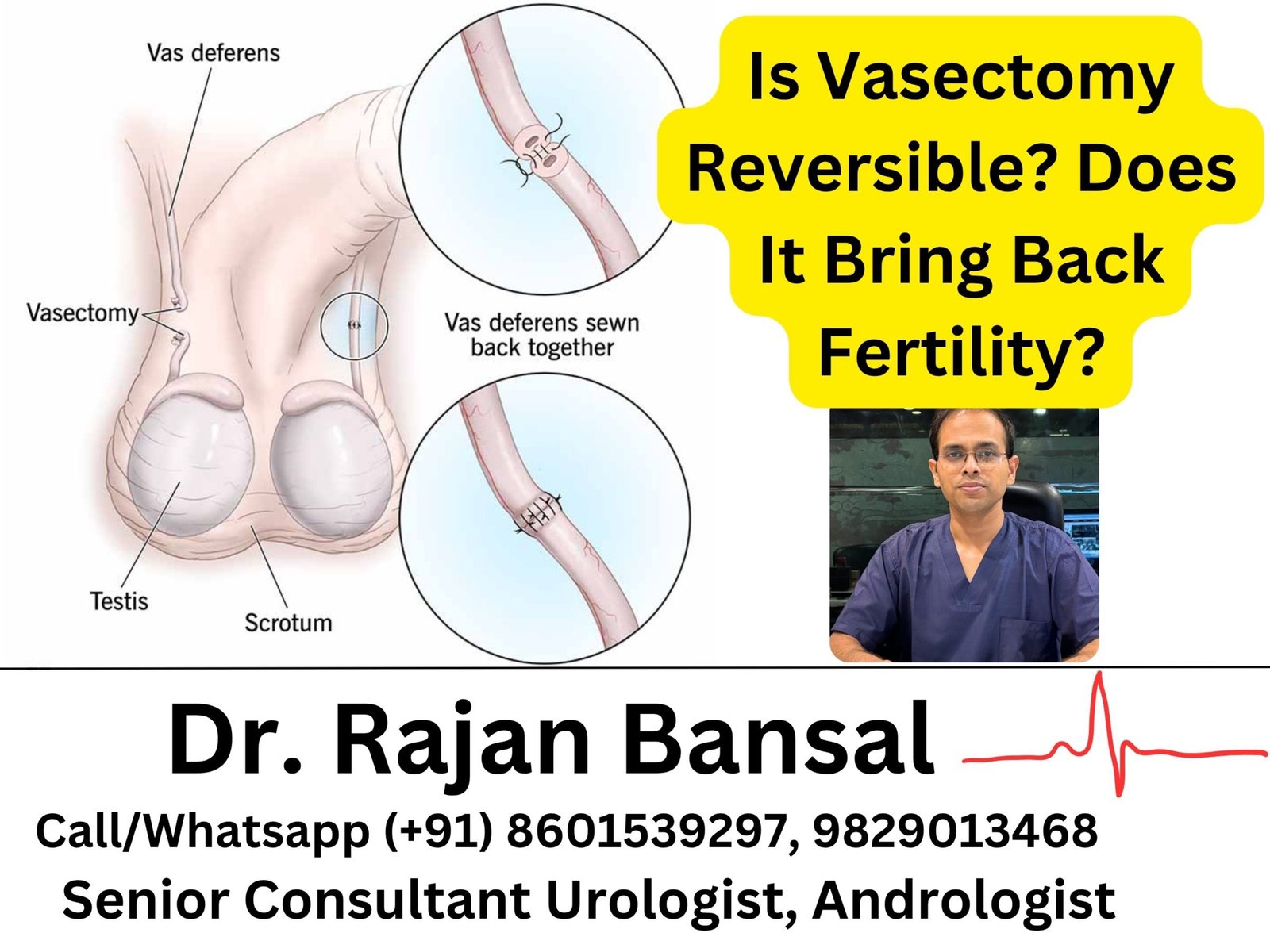 Vas deferens

Vasectomy

Vas deferens sewn back together

Testis

Scrotum

Is Vasectomy Reversible? Does It Bring Back Fertility?

Dr. Rajan Bansal

Call/Whatsapp (+91) 8601539297, 9829013468

Senior Consultant Urologist, Andrologist